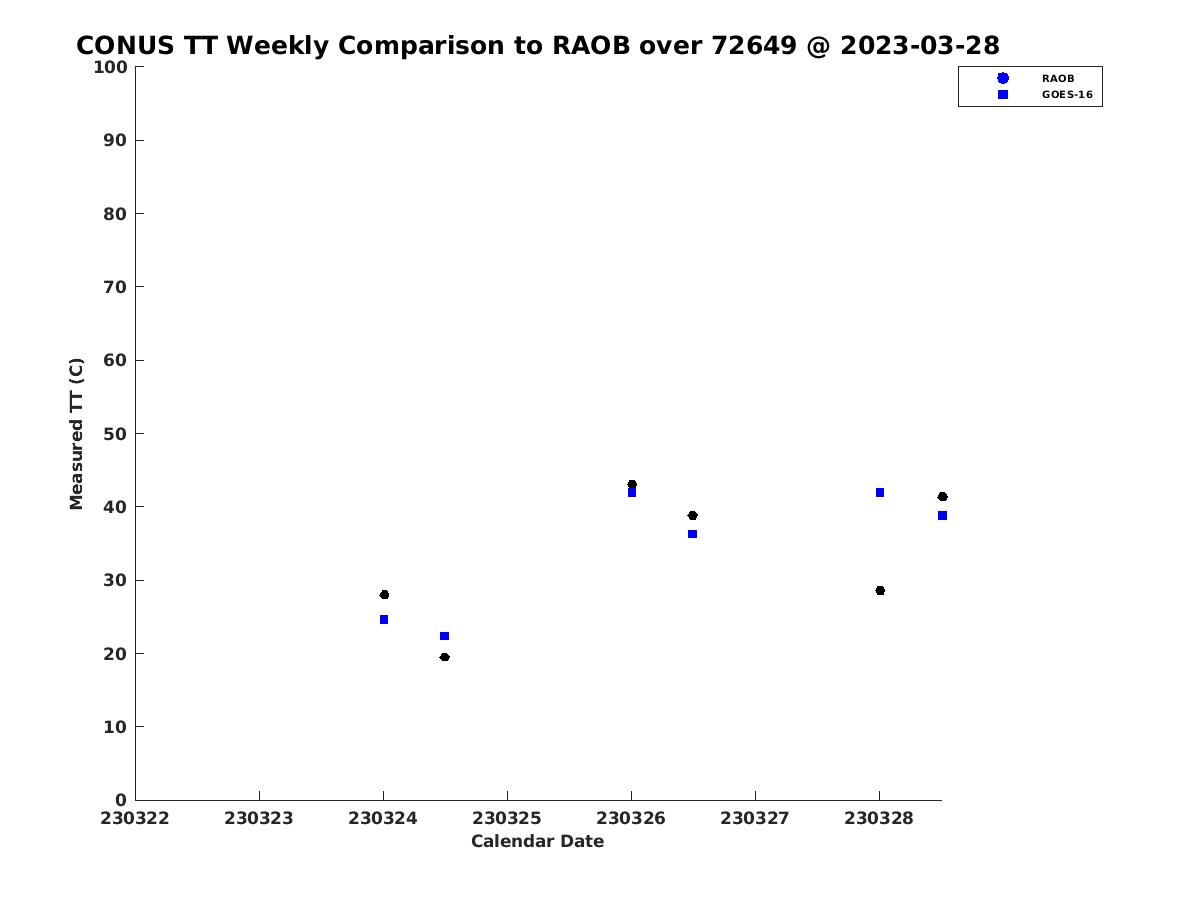 CONUS TT Weekly Comparison to RAOB over 72649 @ 2023-03-28

RAOB
GOES-16

Measured TT (C)

100
90
80
70
60
50
40
30
20
10
0

230322 230323 230324 230325 230326 230327 230328

Calendar Date